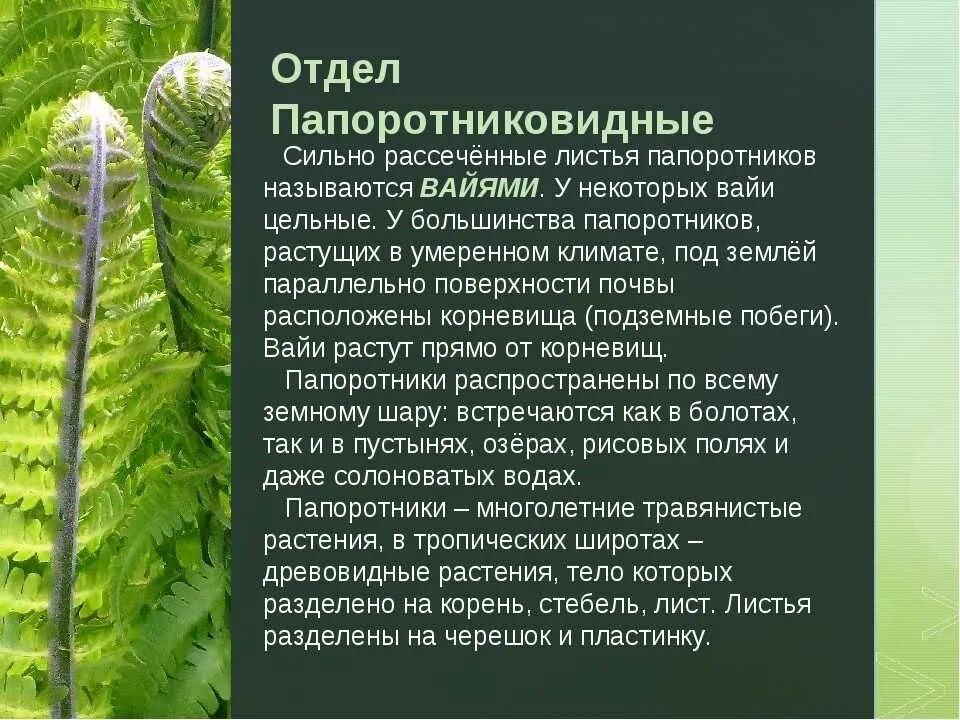 Отдел Папоротниковидные

Сильно рассечённые листья папоротников называются ВАЙЯМИ. У некоторых вайи цельные. У большинства папоротников, растущих в умеренном климате, под землёй параллельно поверхности почвы расположены корневища (подземные побеги). Вайи растут прямо от корневищ.

Папоротники распространены по всему земному шару: встречаются как в болотах, так и в пустынях, озёрах, рисовых полях и даже солоноватых водах.

Папоротники – многолетние травянистые растения, в тропических широтах – древовидные растения, тело которых разделено на корень, стебель, лист. Листья разделены на черешок и пластинку.